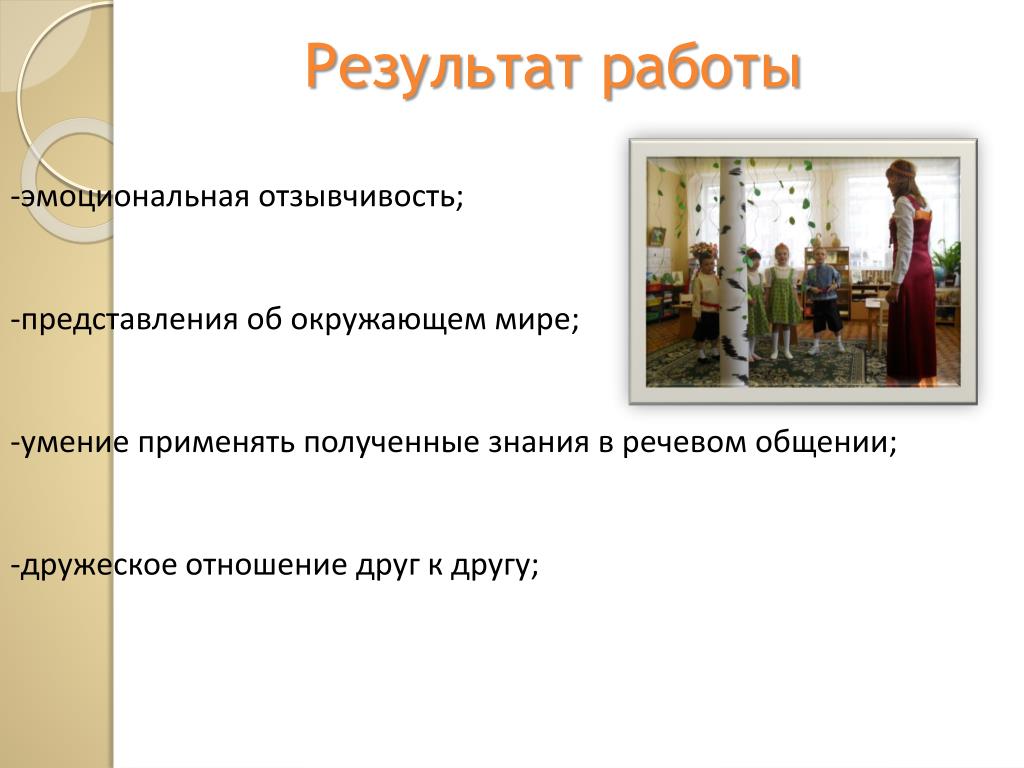 Результат работы

-эмоциональная отзывчивость;

-представления об окружающем мире;

-умение применять полученные знания в речевом общении;

-дружеское отношение друг к другу;